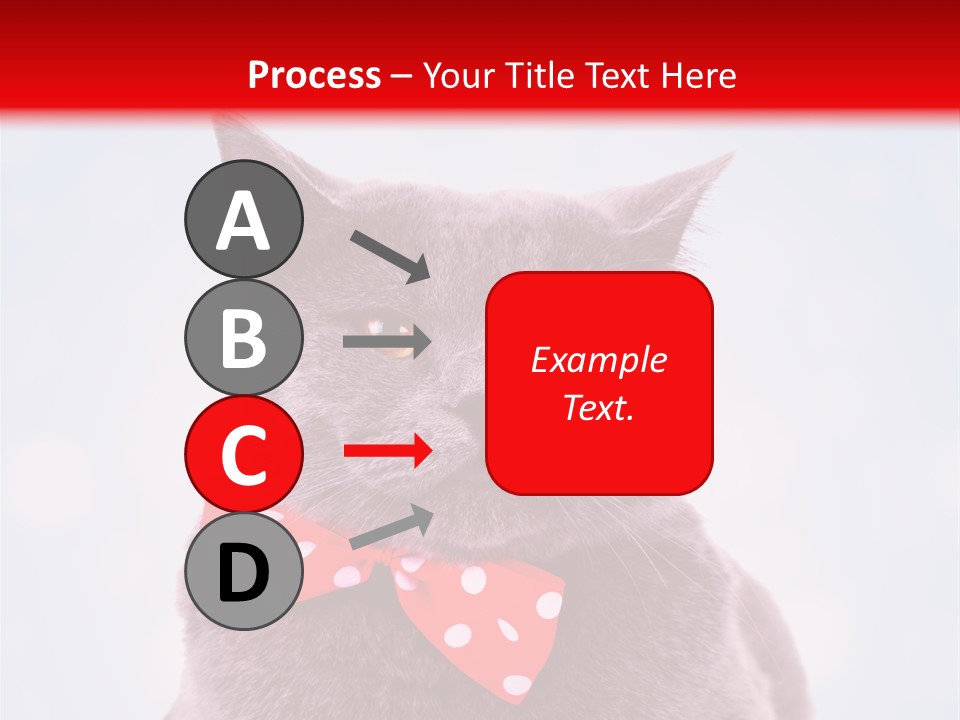 Process – Your Title Text Here

A

B

C

D

Example Text.